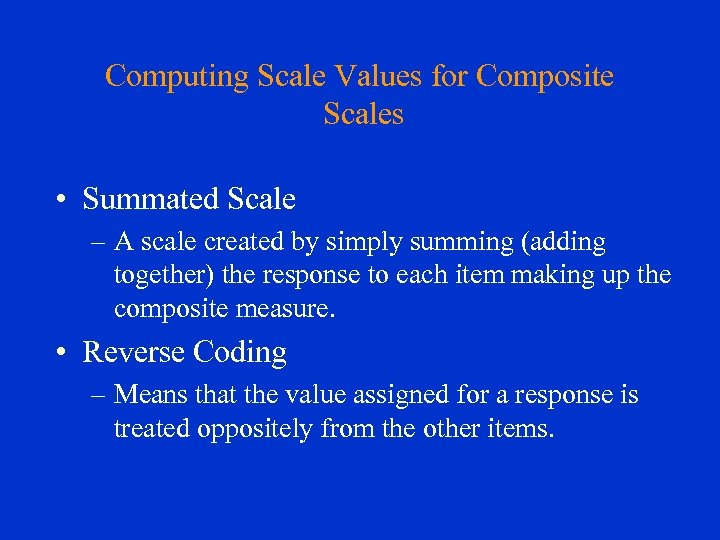 Computing Scale Values for Composite Scales

• Summated Scale

– A scale created by simply summing (adding together) the response to each item making up the composite measure.

• Reverse Coding

– Means that the value assigned for a response is treated oppositely from the other items.